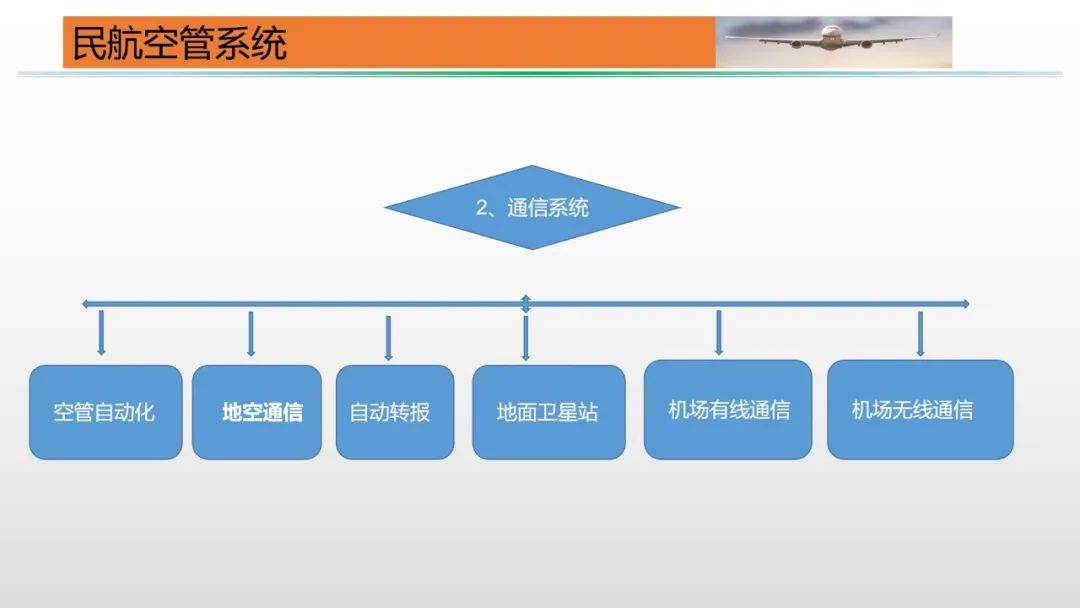 民航空管系统

2、通信系统

空管自动化

地空通信

自动转报

地面卫星站

机场有线通信

机场无线通信